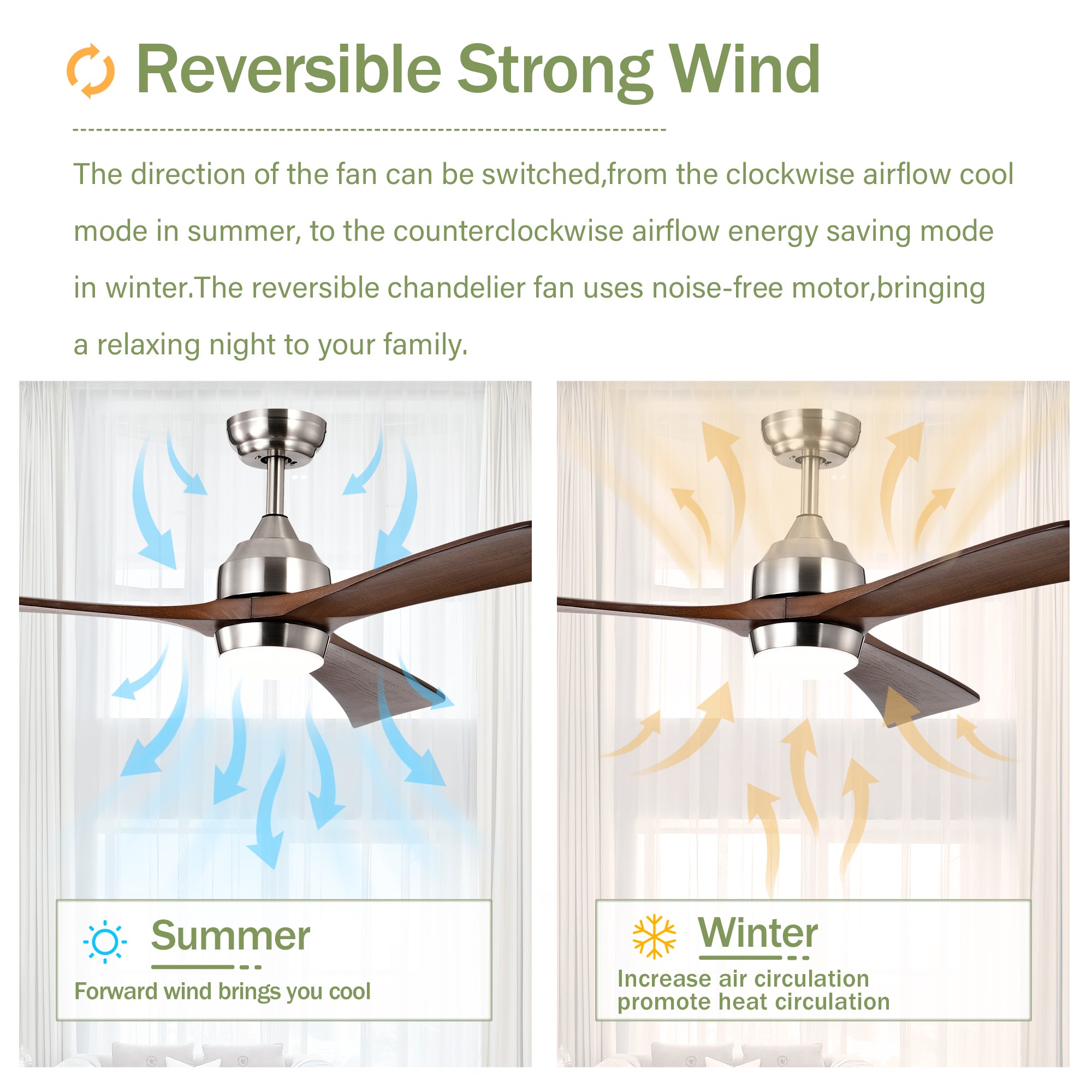 Reversible Strong Wind

The direction of the fan can be switched,from the clockwise airflow cool mode in summer, to the counterclockwise airflow energy saving mode in winter.The reversible chandelier fan uses noise-free motor,bringing a relaxing night to your family.

Summer
Forward wind brings you cool

Winter
Increase air circulation
promote heat circulation